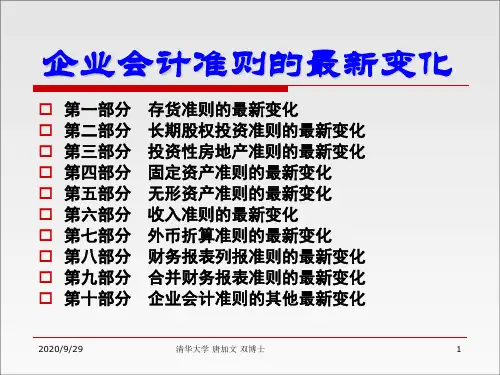 企业会计准则的最新变化

□ 第一部分 存货准则的最新变化
□ 第二部分 长期股权投资准则的最新变化
□ 第三部分 投资性房地产准则的最新变化
□ 第四部分 固定资产准则的最新变化
□ 第五部分 无形资产准则的最新变化
□ 第六部分 收入准则的最新变化
□ 第七部分 外币折算准则的最新变化
□ 第八部分 财务报表列报准则的最新变化
□ 第九部分 合并财务报表准则的最新变化
□ 第十部分 企业会计准则的其他最新变化

2020/9/29 清华大学 唐加文 双博士 1